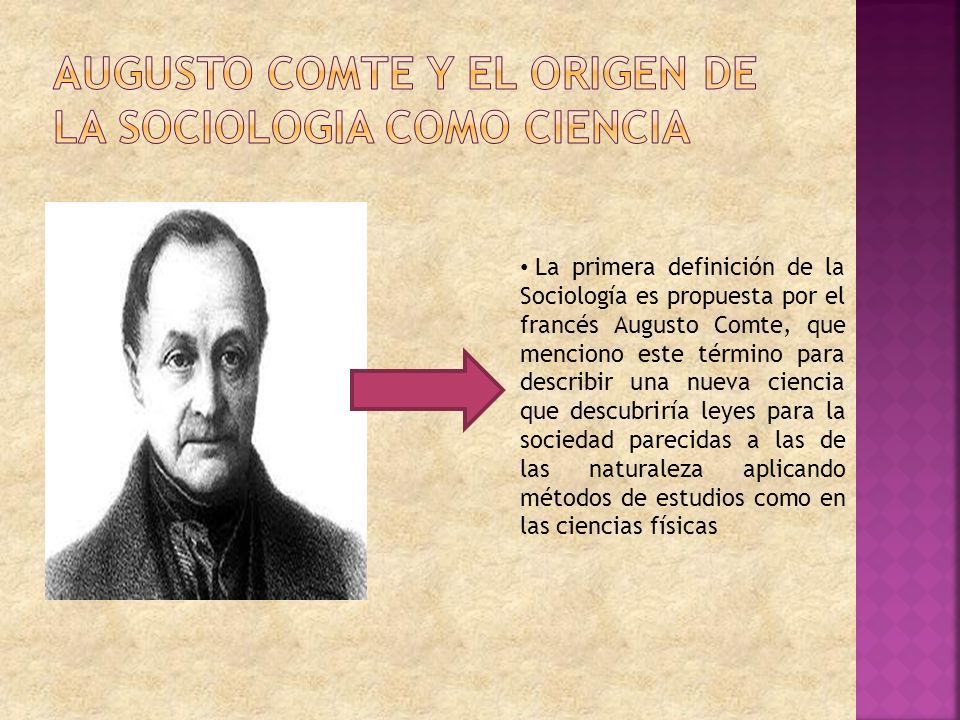 AUGUSTO COMTE Y EL ORIGEN DE LA SOCIOLOGIA COMO CIENCIA

• La primera definición de la Sociología es propuesta por el francés Augusto Comte, que menciono este término para describir una nueva ciencia que descubriría leyes para la sociedad parecidas a las de las naturaleza aplicando métodos de estudios como en las ciencias físicas